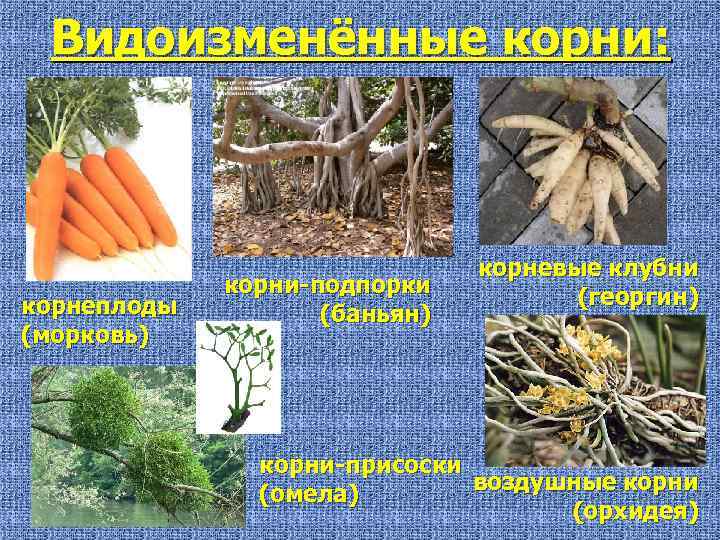 Видоизменённые корни:

корнеплоды (морковь)

корни-подпорки (баньян)

корневые клубни (георгин)

корни-присоски (омела)

воздушные корни (орхидея)